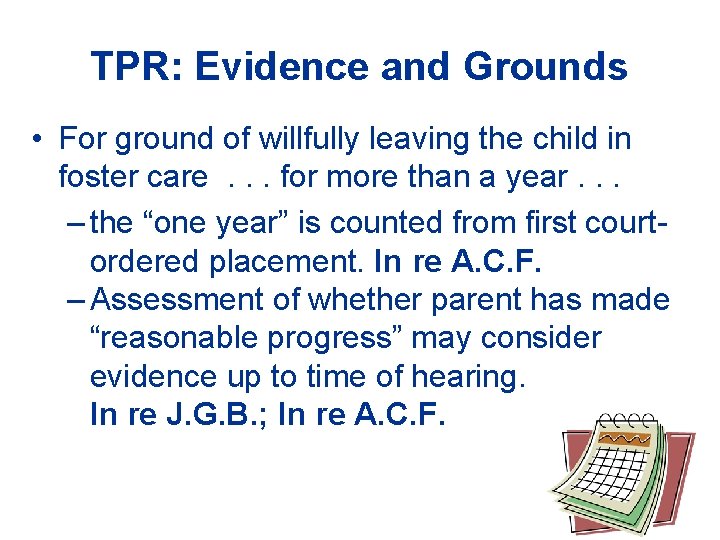 TPR: Evidence and Grounds

• For ground of willfully leaving the child in foster care . . . for more than a year . . .

– the “one year” is counted from first court-ordered placement. In re A.C.F.

– Assessment of whether parent has made “reasonable progress” may consider evidence up to time of hearing. In re J.G.B.; In re A.C.F.